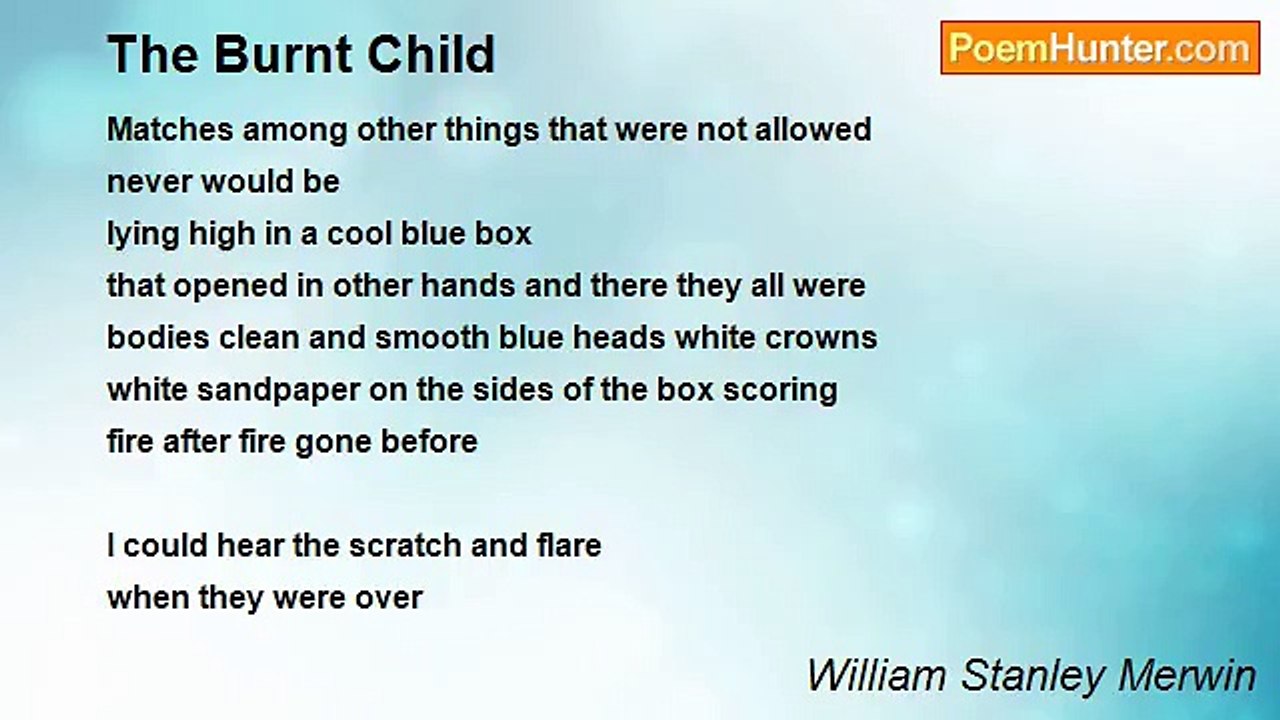 The Burnt Child

PoemHunter.com

Matches among other things that were not allowed
never would be
lying high in a cool blue box
that opened in other hands and there they all were
bodies clean and smooth blue heads white crowns
white sandpaper on the sides of the box scoring
fire after fire gone before

I could hear the scratch and flare
when they were over

William Stanley Merwin